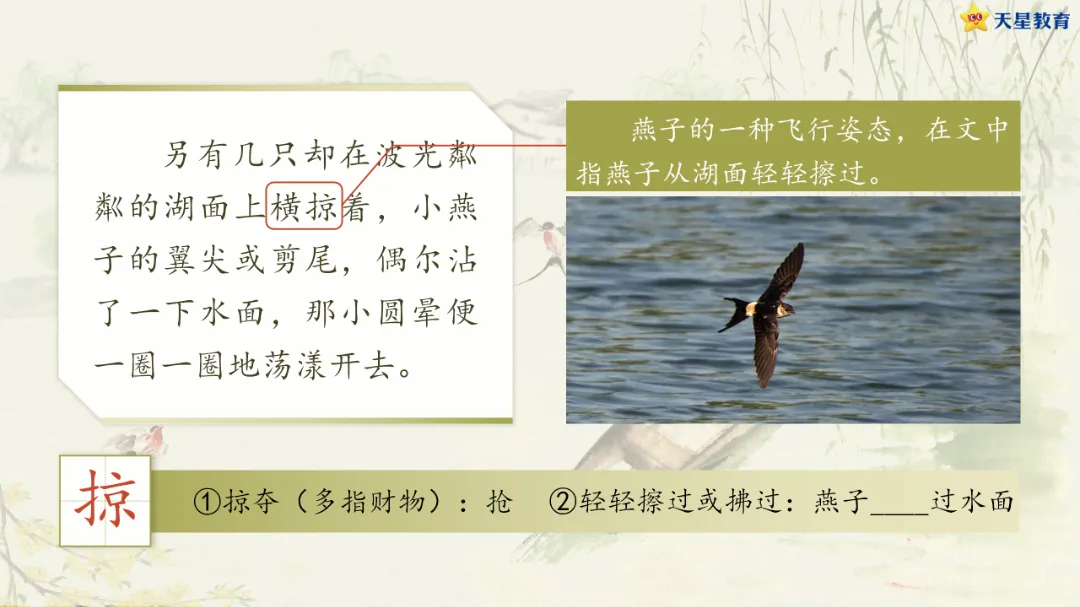 天星教育

另有几只却在波光粼粼的湖面上横掠着，小燕子的翼尖或剪尾，偶尔沾了一下水面，那小圆晕便一圈一圈地荡漾开去。

燕子的一种飞行姿态，在文中指燕子从湖面轻轻擦过。

掠

①掠夺（多指财物）：抢　②轻轻擦过或拂过：燕子____过水面